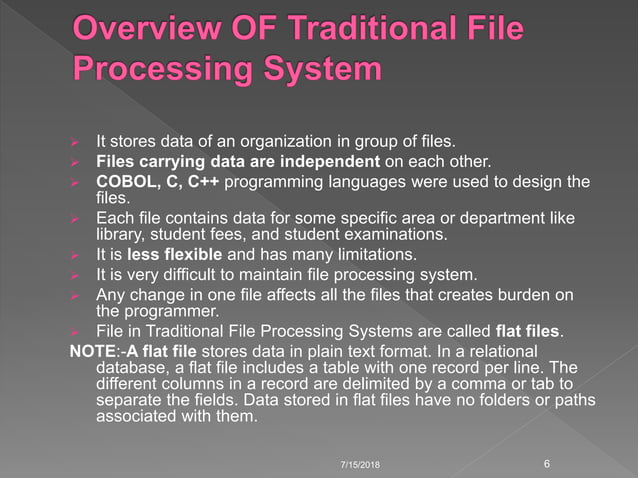 Overview OF Traditional File Processing System

➢ It stores data of an organization in group of files.
➢ Files carrying data are independent on each other.
➢ COBOL, C, C++ programming languages were used to design the files.
➢ Each file contains data for some specific area or department like library, student fees, and student examinations.
➢ It is less flexible and has many limitations.
➢ It is very difficult to maintain file processing system.
➢ Any change in one file affects all the files that creates burden on the programmer.
➢ File in Traditional File Processing Systems are called flat files.

NOTE:-A flat file stores data in plain text format. In a relational database, a flat file includes a table with one record per line. The different columns in a record are delimited by a comma or tab to separate the fields. Data stored in flat files have no folders or paths associated with them.

7/15/2018

6